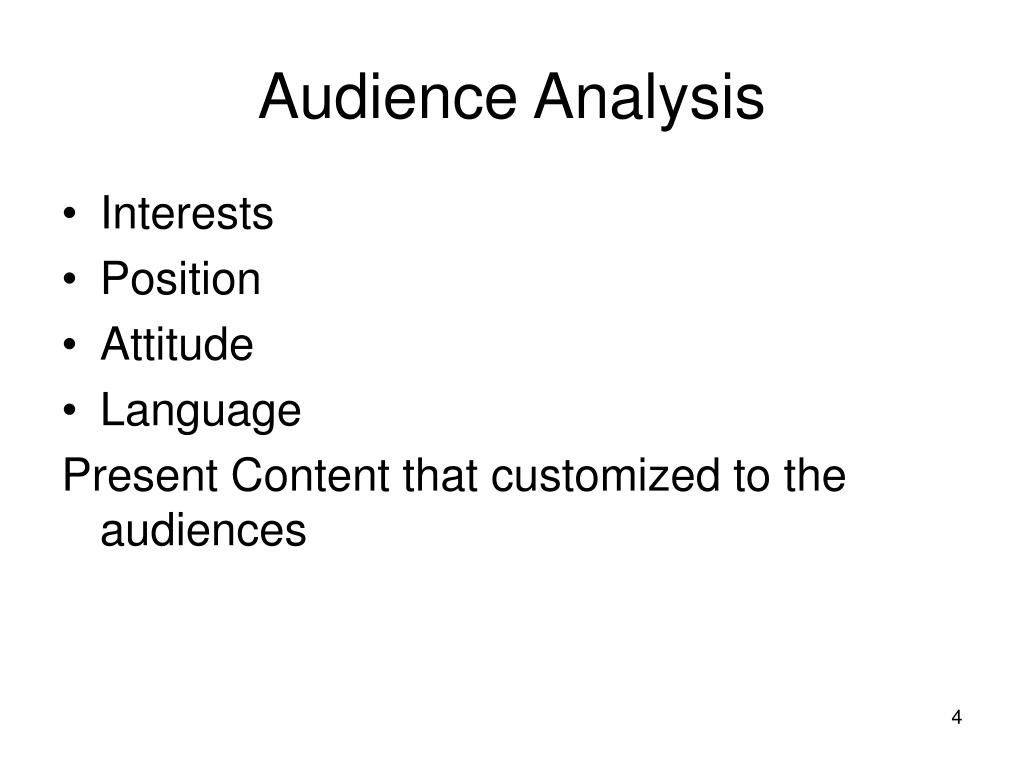 Audience Analysis

• Interests
• Position
• Attitude
• Language

Present Content that customized to the audiences

4